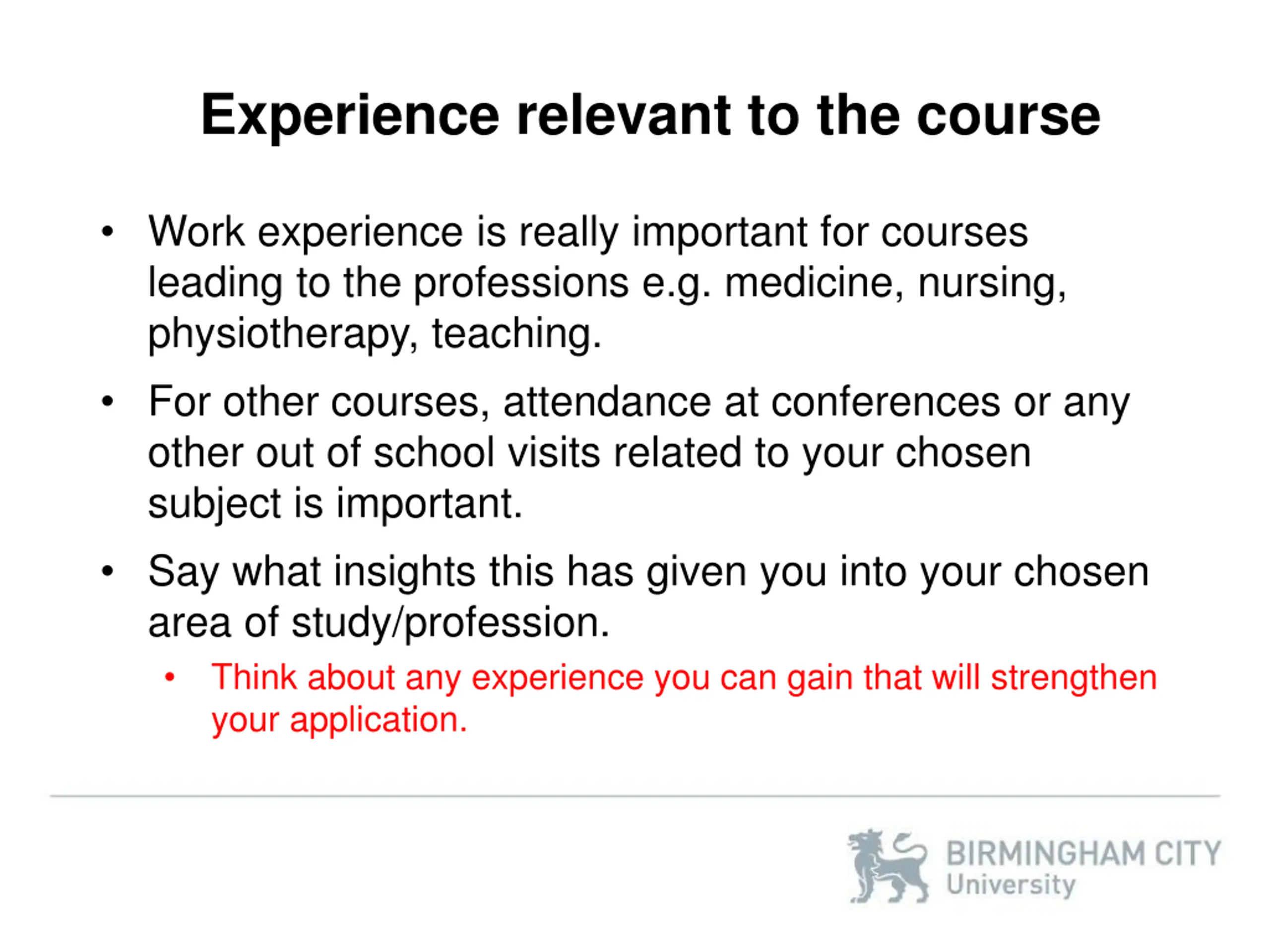 Experience relevant to the course

• Work experience is really important for courses leading to the professions e.g. medicine, nursing, physiotherapy, teaching.

• For other courses, attendance at conferences or any other out of school visits related to your chosen subject is important.

• Say what insights this has given you into your chosen area of study/profession.

  • Think about any experience you can gain that will strengthen your application.

BIRMINGHAM CITY
University